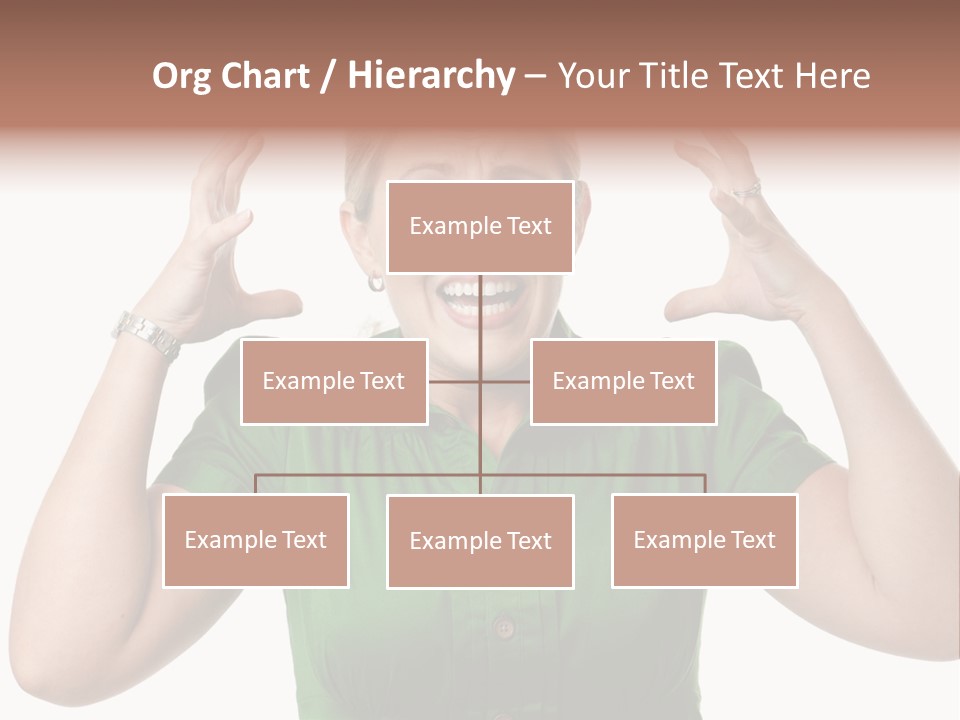 Org Chart / Hierarchy – Your Title Text Here

Example Text

Example Text

Example Text

Example Text

Example Text

Example Text